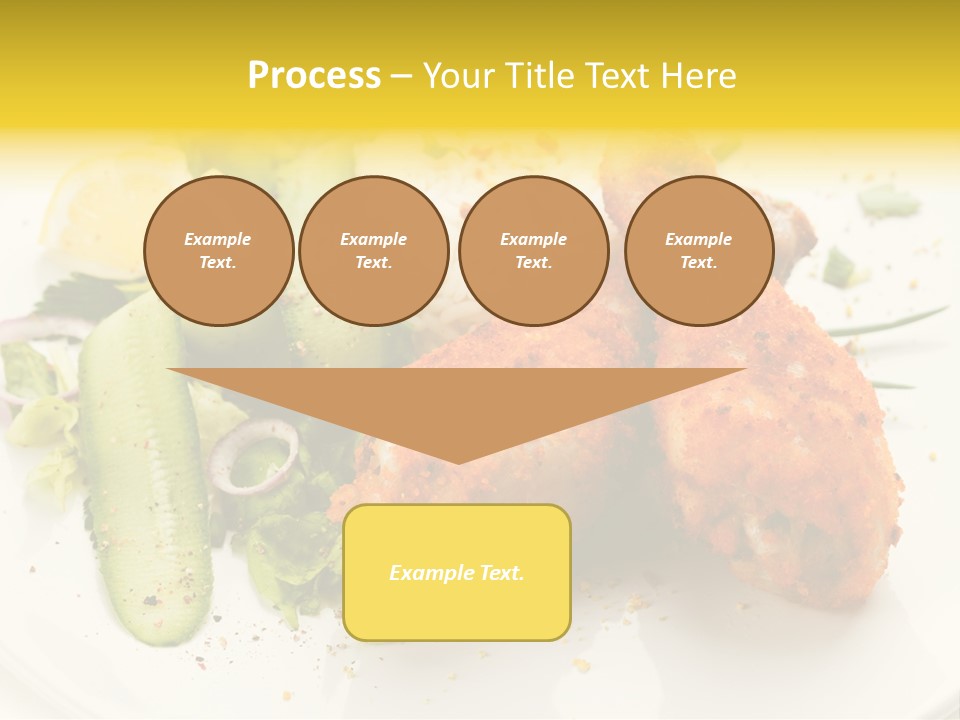 Process – Your Title Text Here

Example Text.

Example Text.

Example Text.

Example Text.

Example Text.